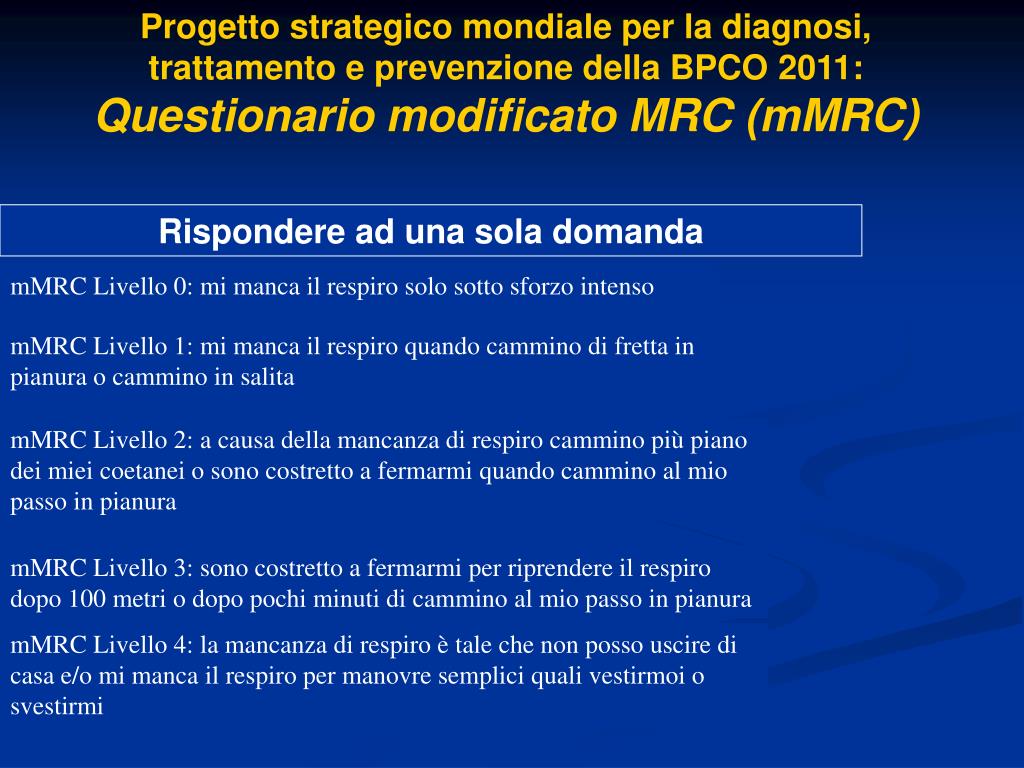 Progetto strategico mondiale per la diagnosi, trattamento e prevenzione della BPCO 2011:
Questionario modificato MRC (mMRC)

Rispondere ad una sola domanda

mMRC Livello 0: mi manca il respiro solo sotto sforzo intenso

mMRC Livello 1: mi manca il respiro quando cammino di fretta in pianura o cammino in salita

mMRC Livello 2: a causa della mancanza di respiro cammino più piano dei miei coetanei o sono costretto a fermarmi quando cammino al mio passo in pianura

mMRC Livello 3: sono costretto a fermarmi per riprendere il respiro dopo 100 metri o dopo pochi minuti di cammino al mio passo in pianura

mMRC Livello 4: la mancanza di respiro è tale che non posso uscire di casa e/o mi manca il respiro per manovre semplici quali vestirmoi o svestirmi